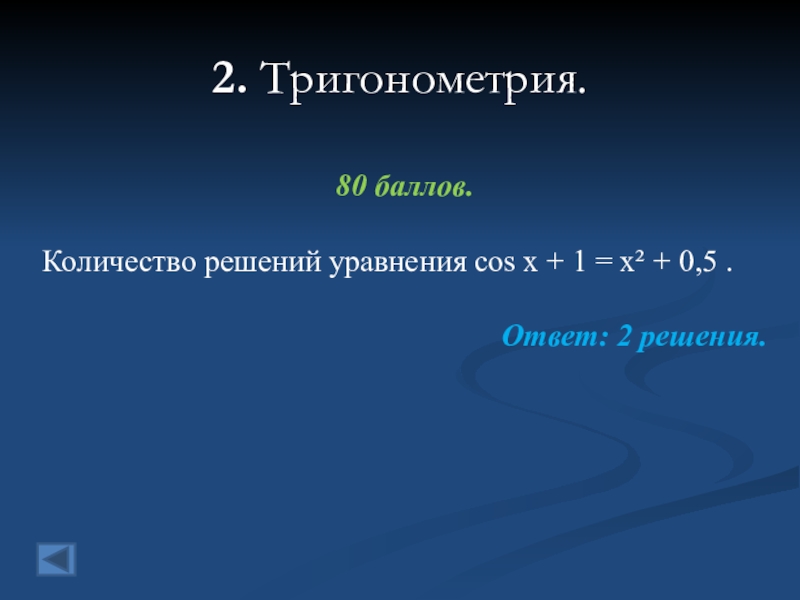 2. Тригонометрия.

80 баллов.

Количество решений уравнения $\cos x + 1 = x^2 + 0,5$ .

Ответ: 2 решения.